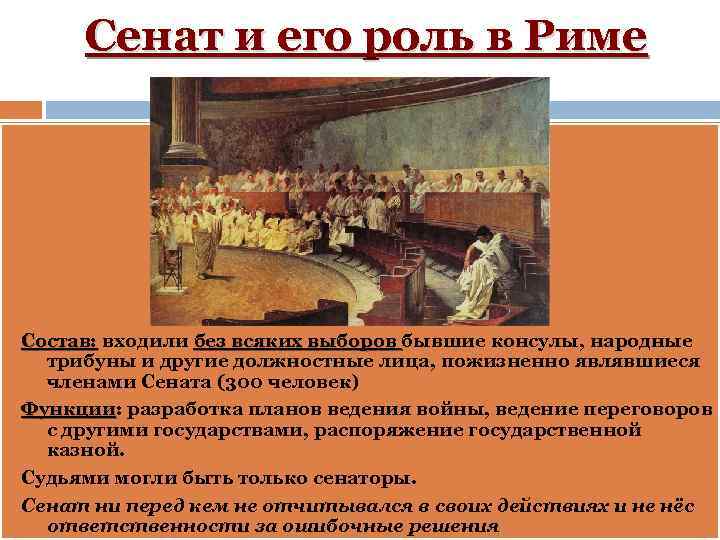 Сенат и его роль в Риме

Состав: входили без всяких выборов бывшие консулы, народные трибуны и другие должностные лица, пожизненно являвшиеся членами Сената (300 человек)

Функции: разработка планов ведения войны, ведение переговоров с другими государствами, распоряжение государственной казной.

Судьями могли быть только сенаторы.

Сенат ни перед кем не отчитывался в своих действиях и не нёс ответственности за ошибочные решения